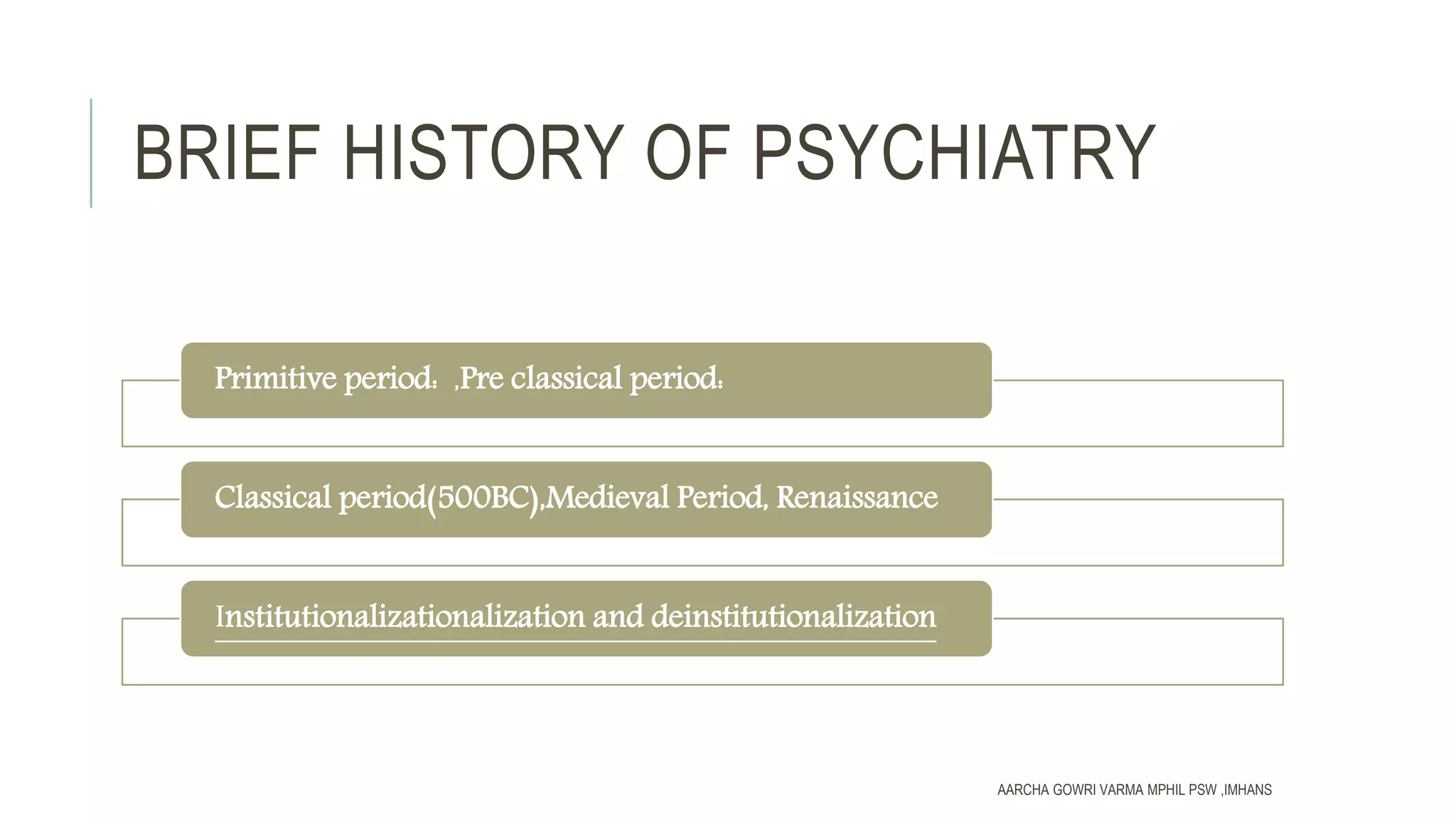 BRIEF HISTORY OF PSYCHIATRY

Primitive period: ,Pre classical period:

Classical period(500BC),Medieval Period, Renaissance

Institutionalizationalization and deinstitutionalization

AARCHA GOWRI VARMA MPHIL PSW ,IMHANS